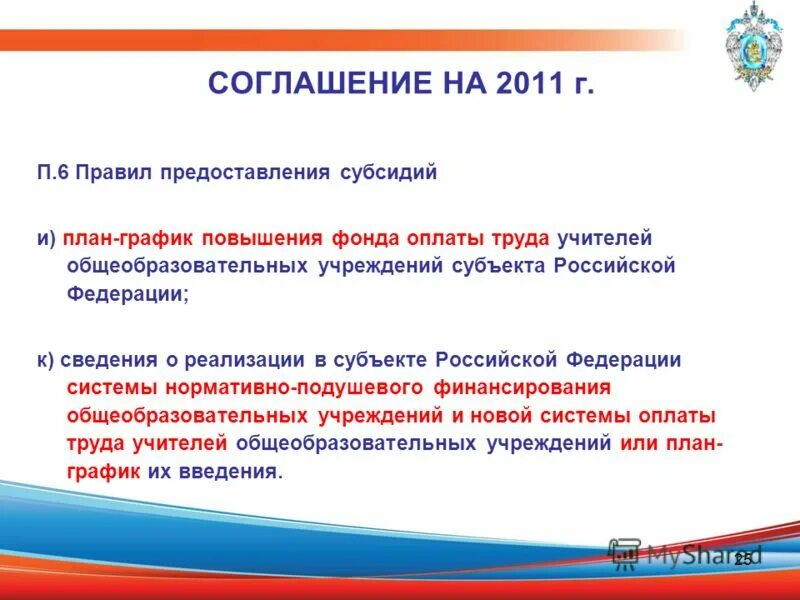 СОГЛАШЕНИЕ НА 2011 г.

П.6 Правил предоставления субсидий

и) план-график повышения фонда оплаты труда учителей общеобразовательных учреждений субъекта Российской Федерации;

к) сведения о реализации в субъекте Российской Федерации системы нормативно-подушевого финансирования общеобразовательных учреждений и новой системы оплаты труда учителей общеобразовательных учреждений или план-график их введения.

MyShared

25